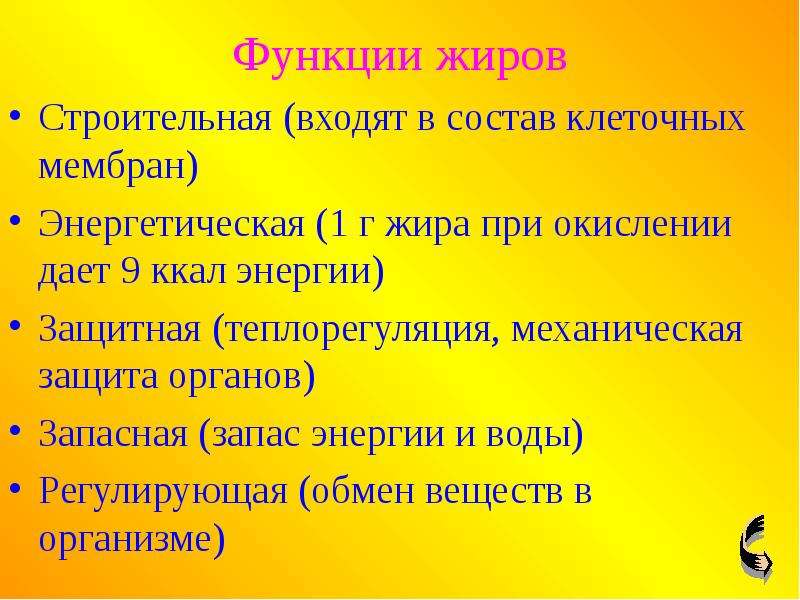 Функции жиров

• Строительная (входят в состав клеточных мембран)
• Энергетическая (1 г жира при окислении дает 9 ккал энергии)
• Защитная (теплорегуляция, механическая защита органов)
• Запасная (запас энергии и воды)
• Регулирующая (обмен веществ в организме)